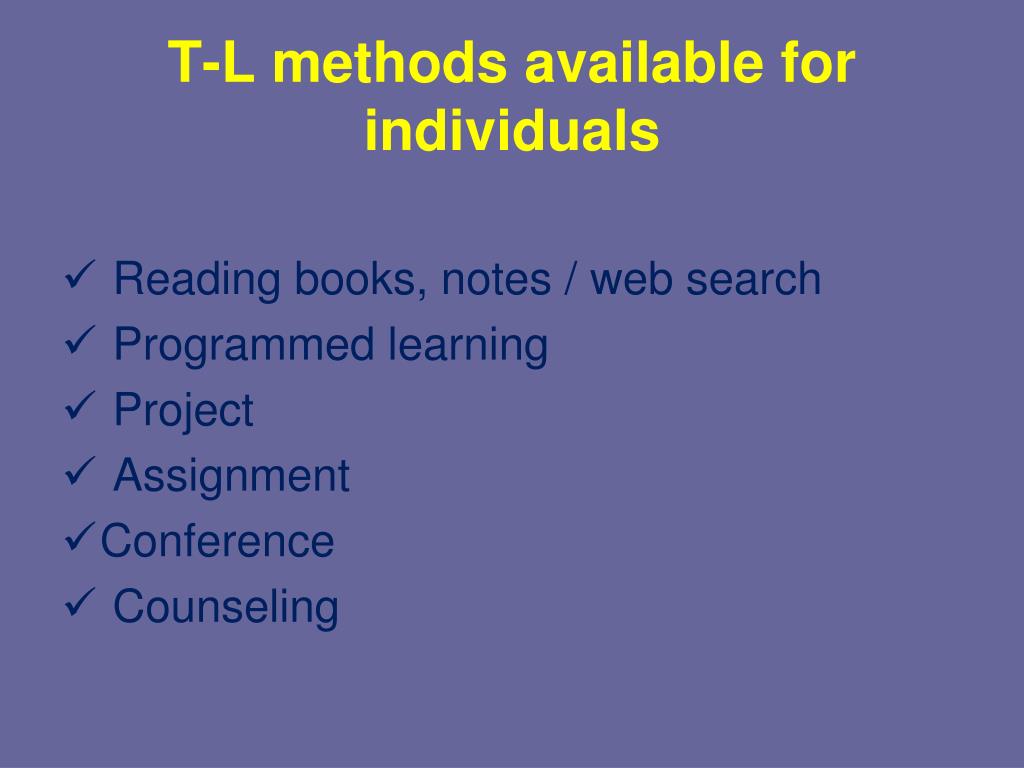 T-L methods available for individuals

✓ Reading books, notes / web search
✓ Programmed learning
✓ Project
✓ Assignment
✓Conference
✓ Counseling